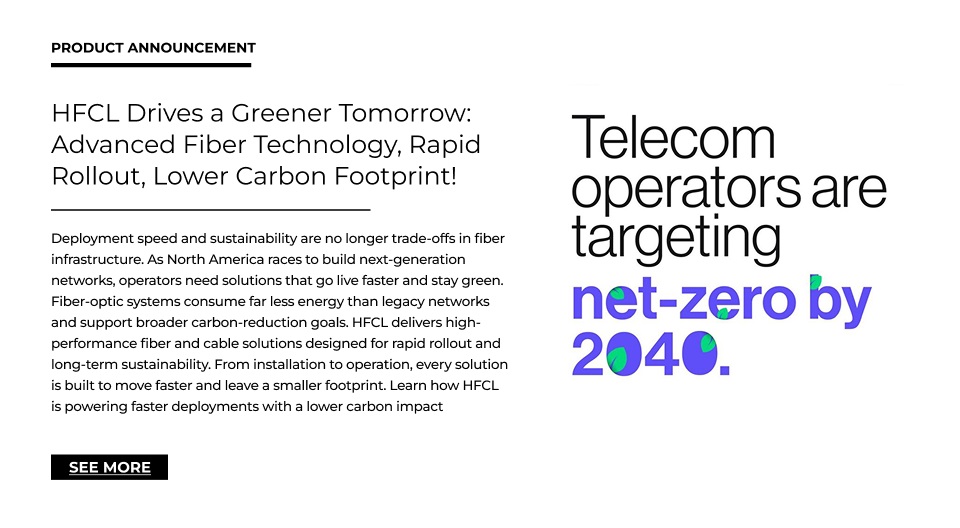 PRODUCT ANNOUNCEMENT

HFCL Drives a Greener Tomorrow: Advanced Fiber Technology, Rapid Rollout, Lower Carbon Footprint!

Deployment speed and sustainability are no longer trade-offs in fiber infrastructure. As North America races to build next-generation networks, operators need solutions that go live faster and stay green. Fiber-optic systems consume far less energy than legacy networks and support broader carbon-reduction goals. HFCL delivers high-performance fiber and cable solutions designed for rapid rollout and long-term sustainability. From installation to operation, every solution is built to move faster and leave a smaller footprint. Learn how HFCL is powering faster deployments with a lower carbon impact

SEE MORE

Telecom operators are targeting net-zero by 2040.